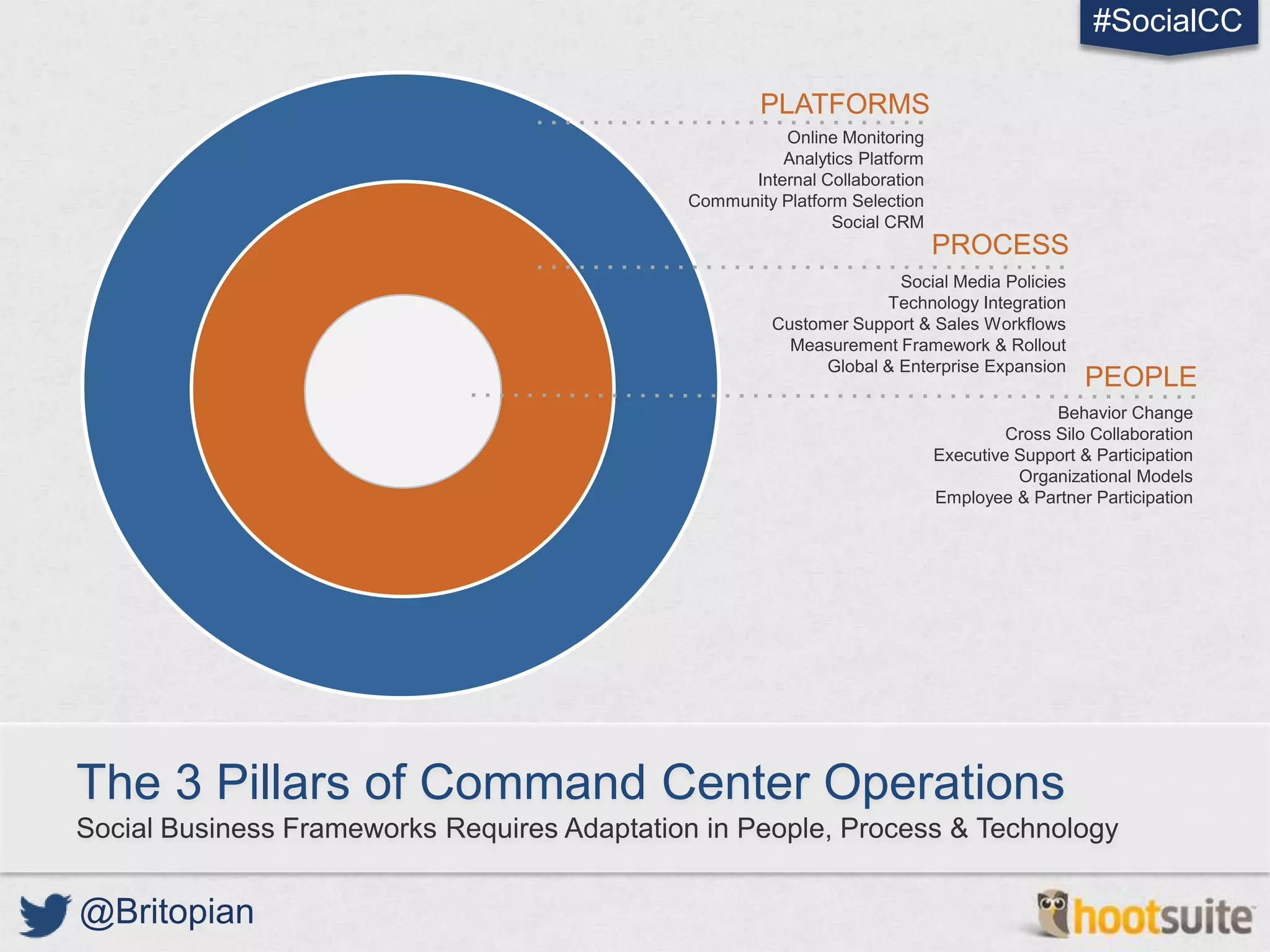 #SocialCC

PLATFORMS

Online Monitoring
Analytics Platform
Internal Collaboration
Community Platform Selection
Social CRM

PROCESS

Social Media Policies
Technology Integration
Customer Support & Sales Workflows
Measurement Framework & Rollout
Global & Enterprise Expansion

PEOPLE

Behavior Change
Cross Silo Collaboration
Executive Support & Participation
Organizational Models
Employee & Partner Participation

The 3 Pillars of Command Center Operations

Social Business Frameworks Requires Adaptation in People, Process & Technology

@Britopian

hootsuite